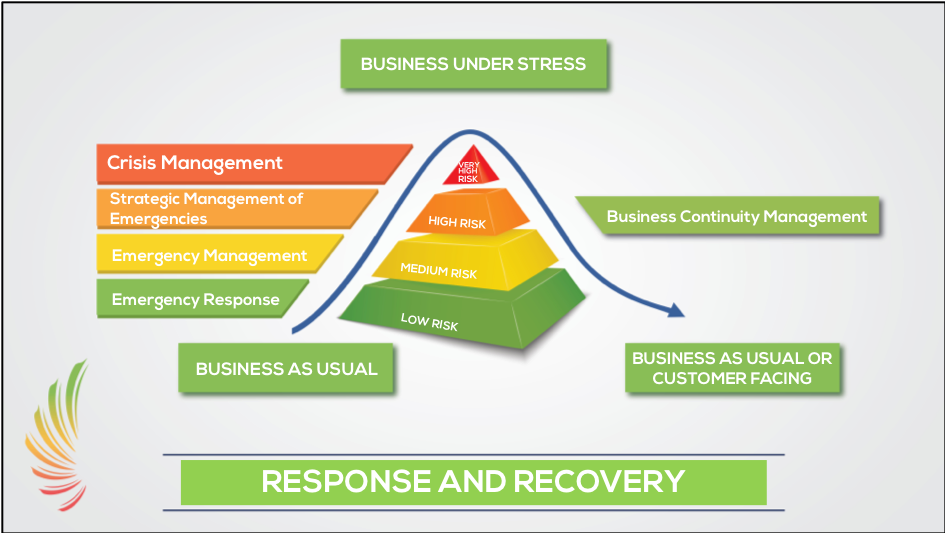 BUSINESS UNDER STRESS

Crisis Management

Strategic Management of Emergencies

Emergency Management

Emergency Response

VERY HIGH RISK

HIGH RISK

MEDIUM RISK

LOW RISK

Business Continuity Management

BUSINESS AS USUAL

BUSINESS AS USUAL OR CUSTOMER FACING

RESPONSE AND RECOVERY